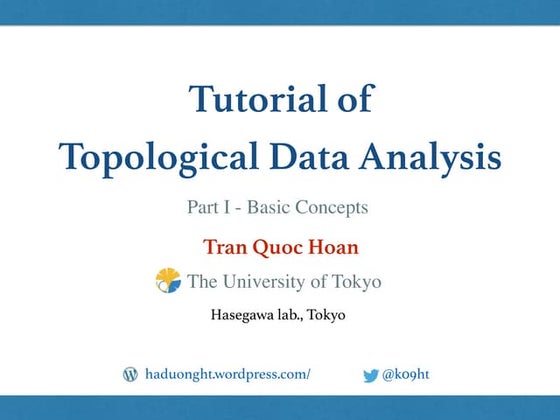 Tutorial of
Topological Data Analysis

Part I - Basic Concepts

Tran Quoc Hoan

The University of Tokyo

Hasegawa lab., Tokyo

haduonght.wordpress.com/ @k09ht